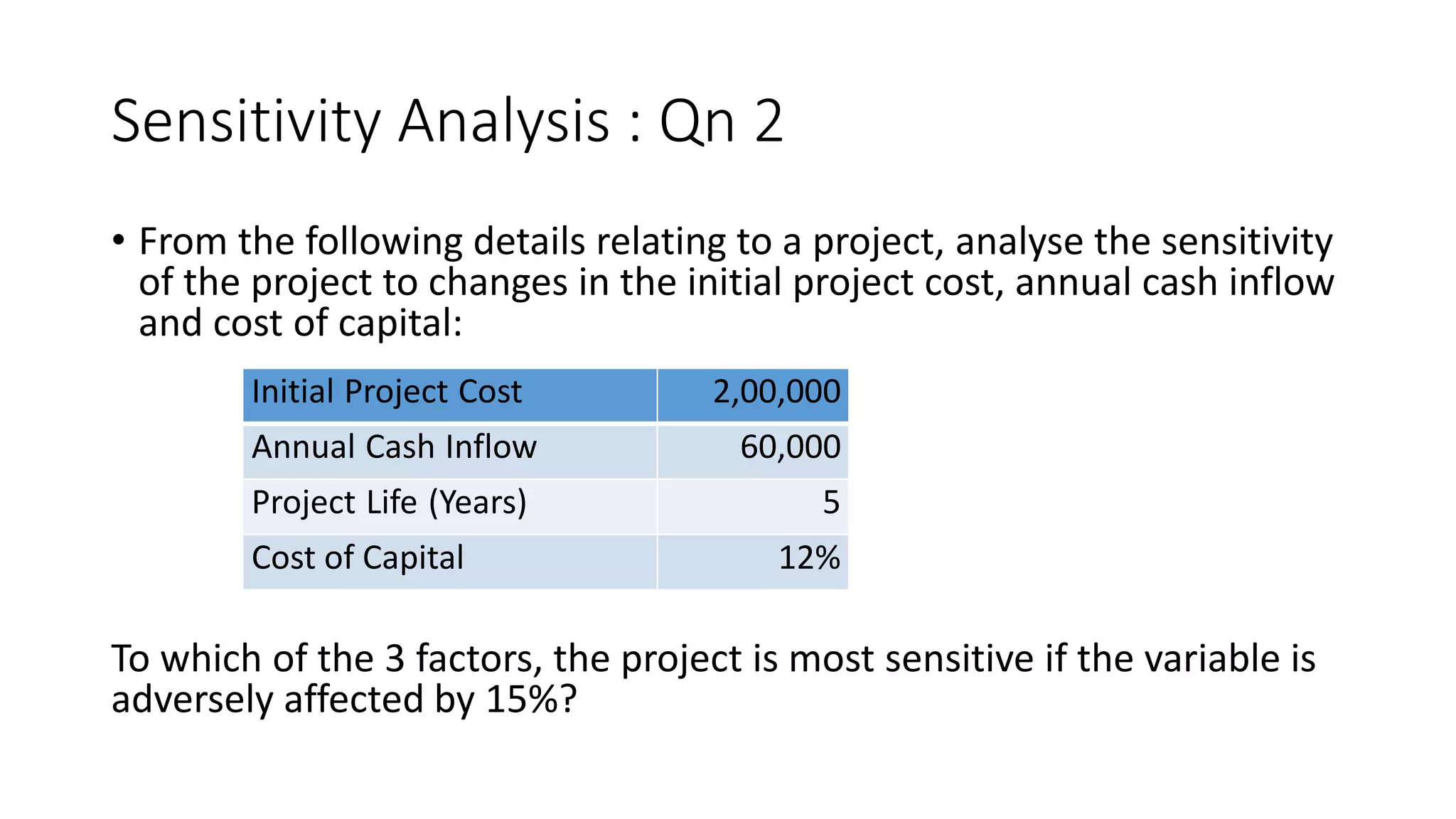 Sensitivity Analysis : Qn 2

• From the following details relating to a project, analyse the sensitivity of the project to changes in the initial project cost, annual cash inflow and cost of capital:

| Initial Project Cost | 2,00,000 |
|---|---|
| Annual Cash Inflow | 60,000 |
| Project Life (Years) | 5 |
| Cost of Capital | 12% |

To which of the 3 factors, the project is most sensitive if the variable is adversely affected by 15%?